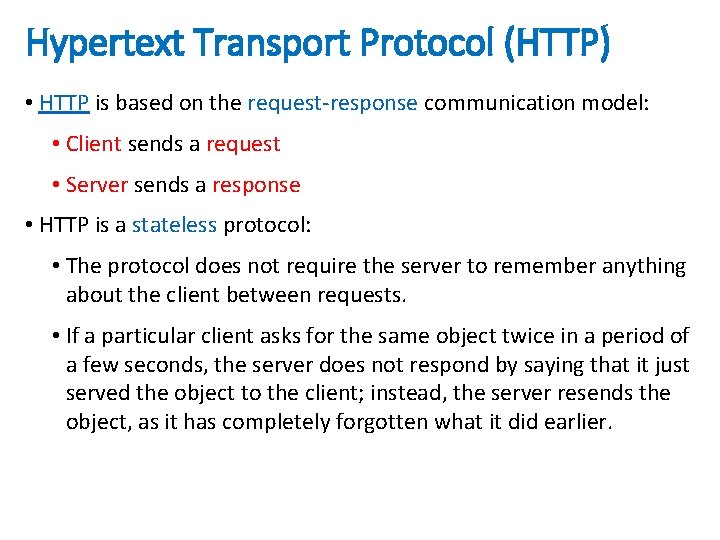 Hypertext Transport Protocol (HTTP)

• HTTP is based on the request-response communication model:

• Client sends a request

• Server sends a response

• HTTP is a stateless protocol:

• The protocol does not require the server to remember anything about the client between requests.

• If a particular client asks for the same object twice in a period of a few seconds, the server does not respond by saying that it just served the object to the client; instead, the server resends the object, as it has completely forgotten what it did earlier.